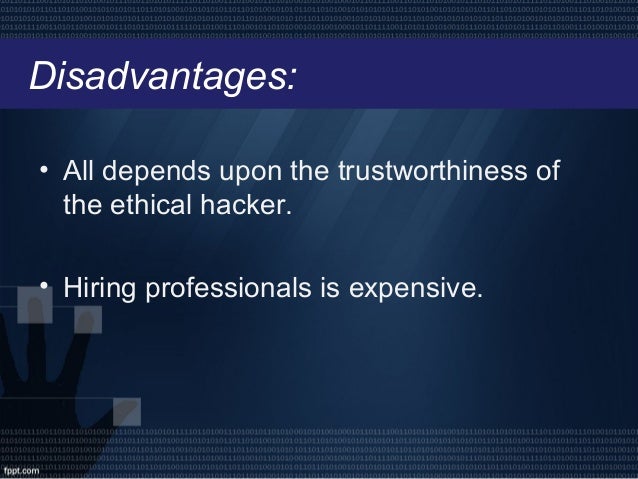 Disadvantages:

• All depends upon the trustworthiness of the ethical hacker.

• Hiring professionals is expensive.

fppt.com